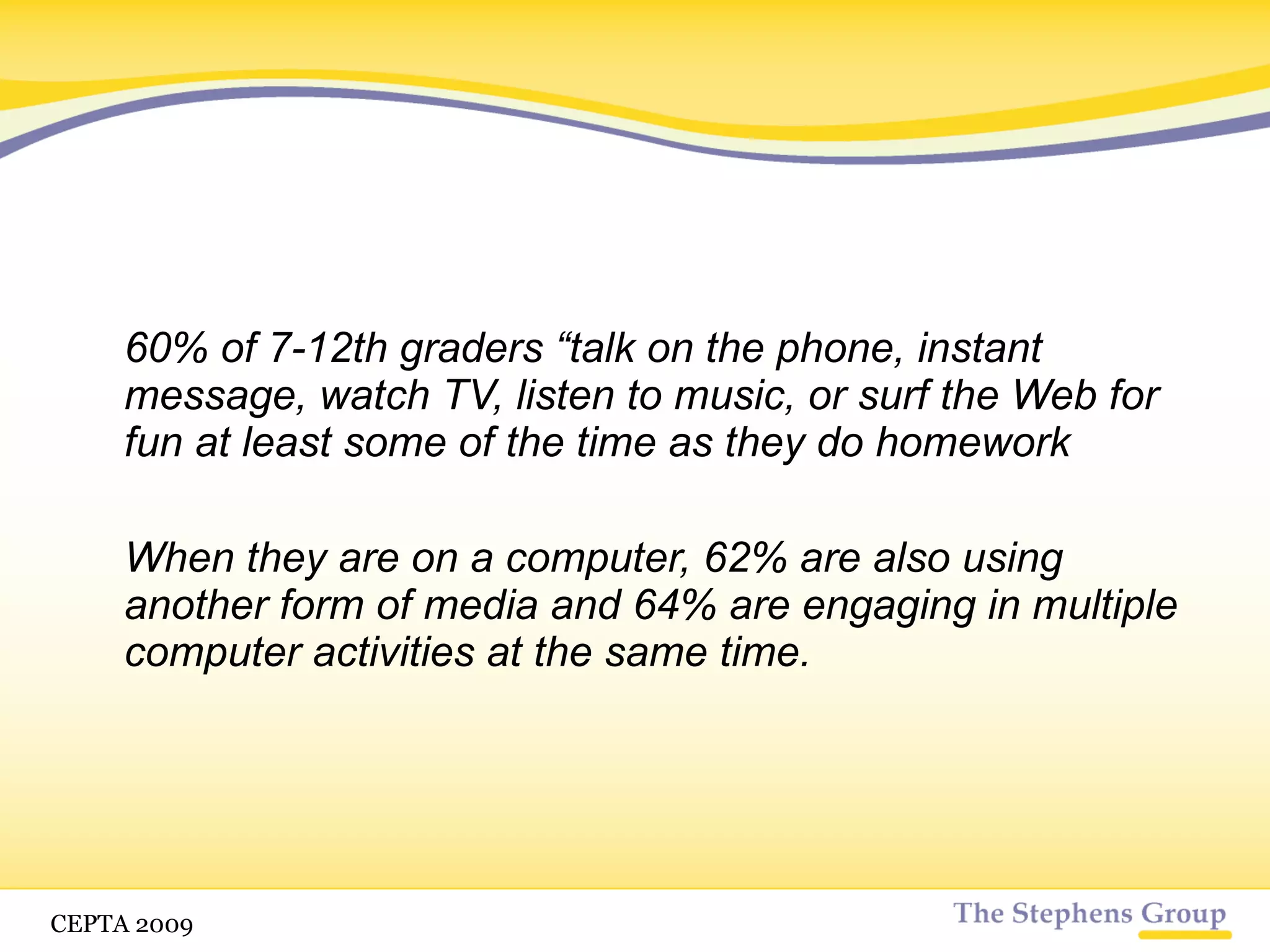 60% of 7-12th graders “talk on the phone, instant message, watch TV, listen to music, or surf the Web for fun at least some of the time as they do homework

When they are on a computer, 62% are also using another form of media and 64% are engaging in multiple computer activities at the same time.

CEPTA 2009

The Stephens Group